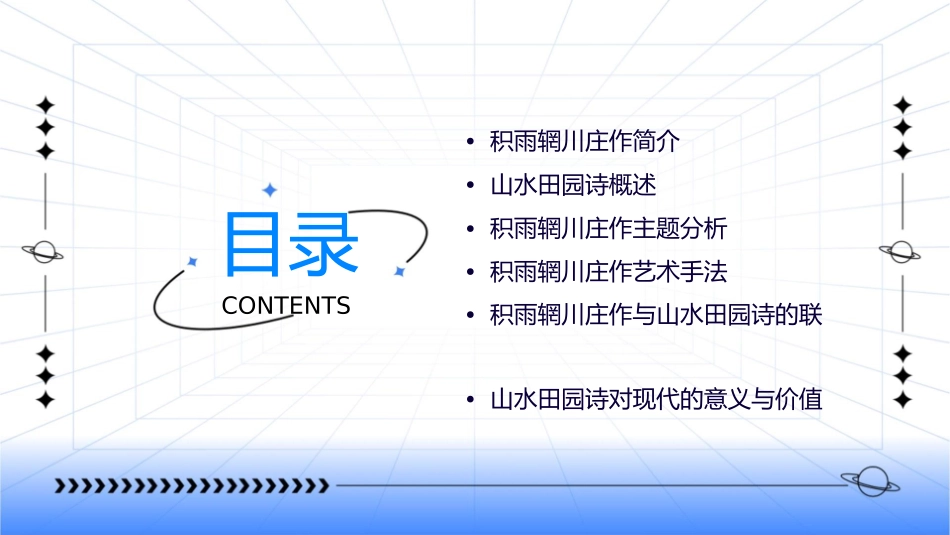 目录
CONTENTS

• 积雨辋川庄作简介
• 山水田园诗概述
• 积雨辋川庄作主题分析
• 积雨辋川庄作艺术手法
• 积雨辋川庄作与山水田园诗的联

• 山水田园诗对现代的意义与价值